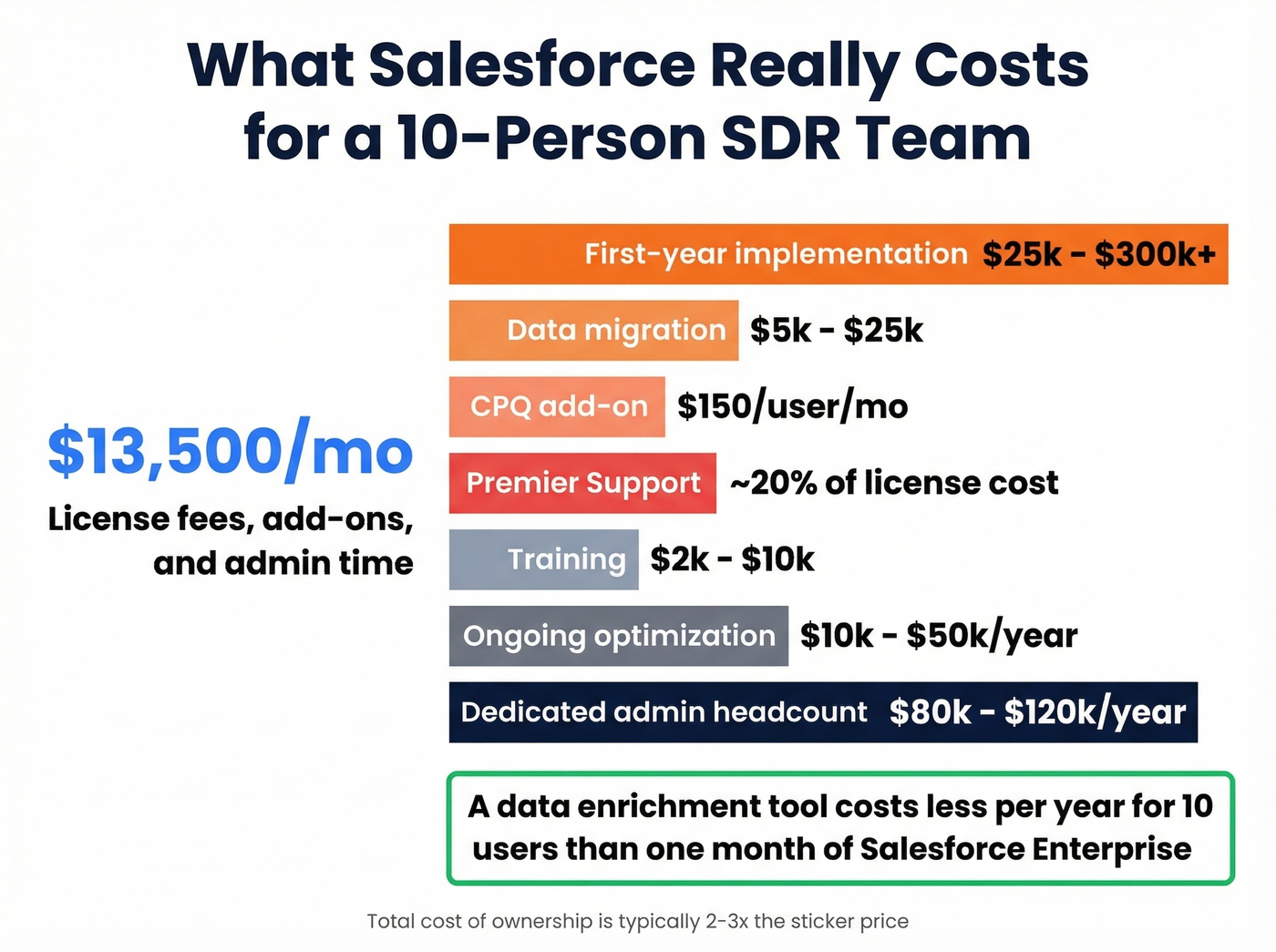 What Salesforce Really Costs for a 10-Person SDR Team

$13,500/mo

License fees, add-ons, and admin time

First-year implementation $25k - $300k+

Data migration $5k - $25k

CPQ add-on $150/user/mo

Premier Support ~20% of license cost

Training $2k - $10k

Ongoing optimization $10k - $50k/year

Dedicated admin headcount $80k - $120k/year

A data enrichment tool costs less per year for 10 users than one month of Salesforce Enterprise

Total cost of ownership is typically 2-3x the sticker price